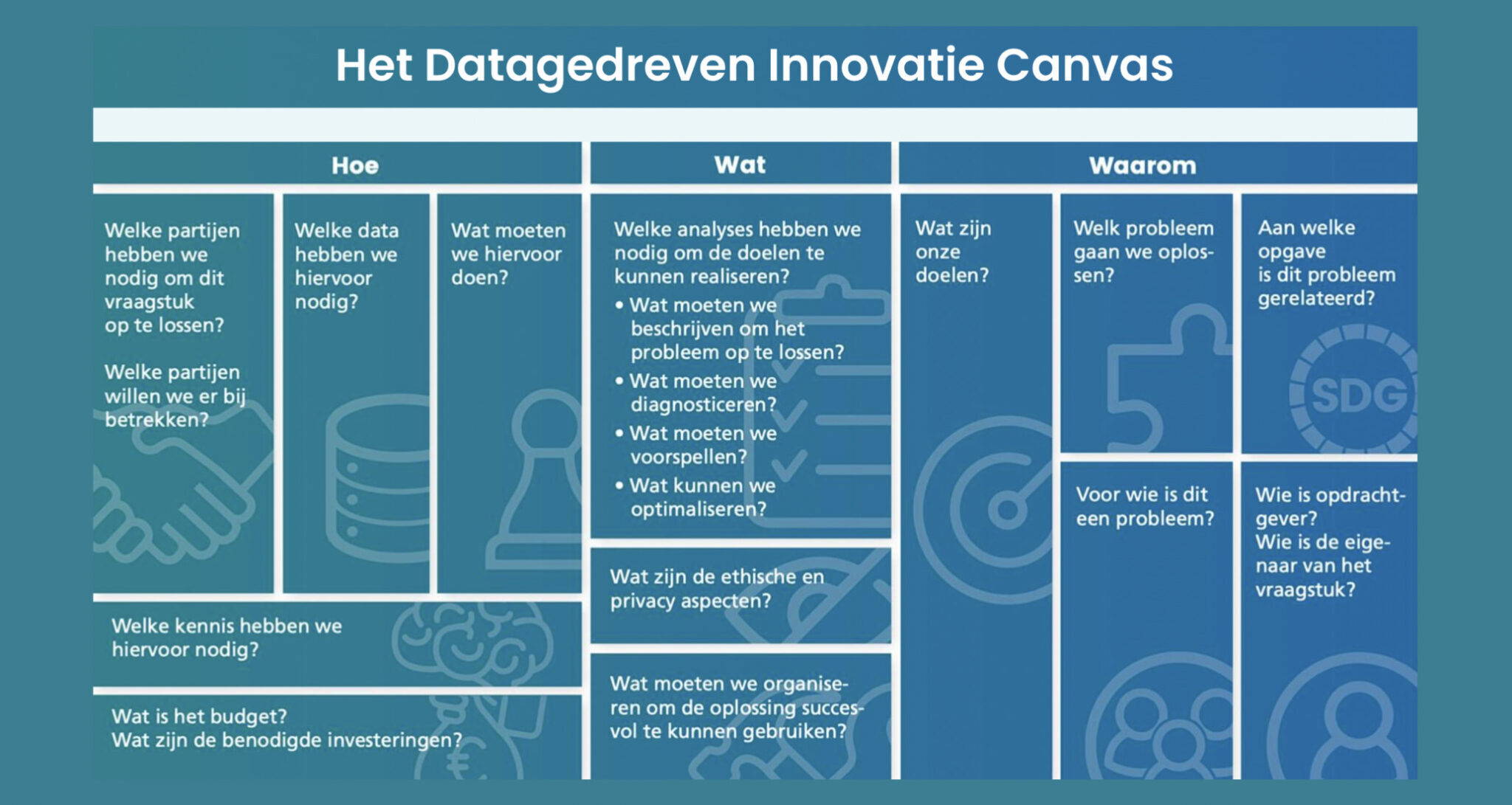 Het Datagedreven Innovatie Canvas

Hoe

Welke partijen hebben we nodig om dit vraagstuk op te lossen?

Welke partijen willen we er bij betrekken?

Welke data hebben we hiervoor nodig?

Wat moeten we hiervoor doen?

Welke kennis hebben we hiervoor nodig?

Wat is het budget?
Wat zijn de benodigde investeringen?

Wat

Welke analyses hebben we nodig om de doelen te kunnen realiseren?
• Wat moeten we beschrijven om het probleem op te lossen?
• Wat moeten we diagnosticeren?
• Wat moeten we voorspellen?
• Wat kunnen we optimaliseren?

Wat zijn de ethische en privacy aspecten?

Wat moeten we organiseren om de oplossing succesvol te kunnen gebruiken?

Waarom

Wat zijn onze doelen?

Welk probleem gaan we oplossen?

Aan welke opgave is dit probleem gerelateerd?

SDG

Voor wie is dit een probleem?

Wie is opdrachtgever?
Wie is de eigenaar van het vraagstuk?